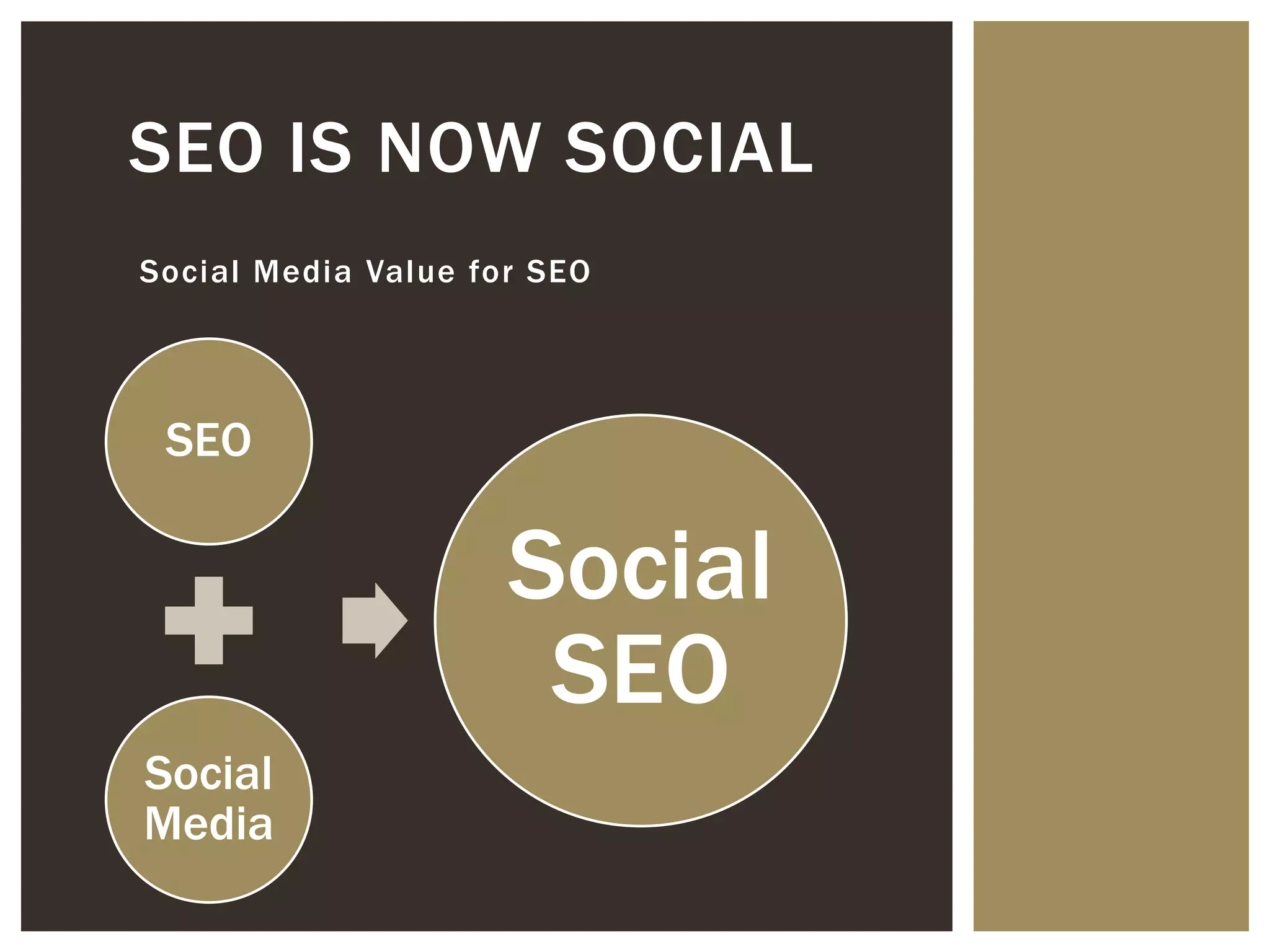 SEO IS NOW SOCIAL

Social Media Value for SEO

SEO

Social Media

Social SEO